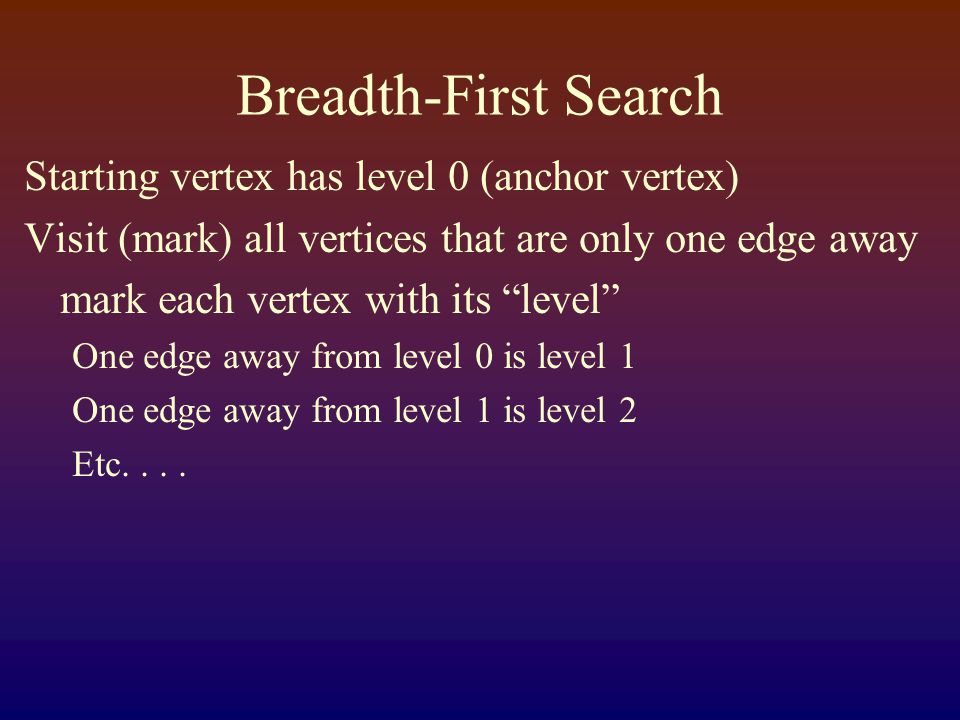 Breadth-First Search

Starting vertex has level 0 (anchor vertex)

Visit (mark) all vertices that are only one edge away

mark each vertex with its “level”

One edge away from level 0 is level 1

One edge away from level 1 is level 2

Etc. . . .